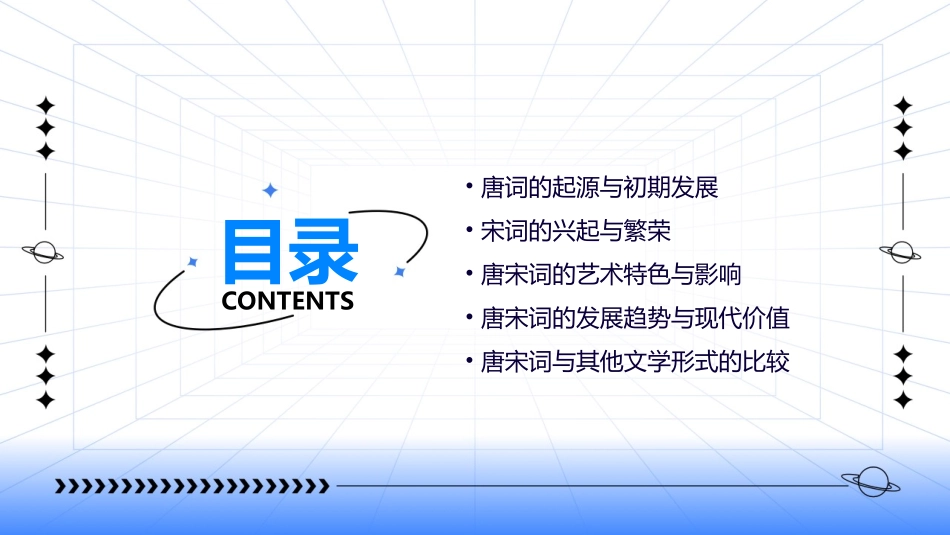 目录
CONTENTS

• 唐词的起源与初期发展
• 宋词的兴起与繁荣
• 唐宋词的艺术特色与影响
• 唐宋词的发展趋势与现代价值
• 唐宋词与其他文学形式的比较